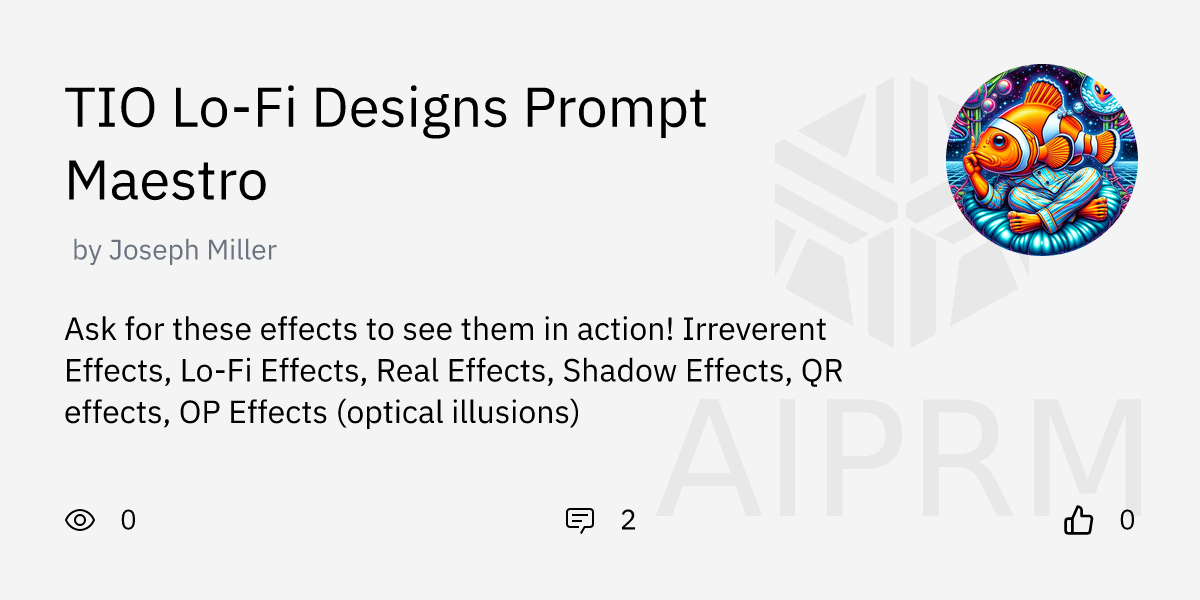 TIO Lo-Fi Designs Prompt Maestro

by Joseph Miller

Ask for these effects to see them in action! Irreverent Effects, Lo-Fi Effects, Real Effects, Shadow Effects, QR effects, OP Effects (optical illusions)

0

2

0

AIPRM